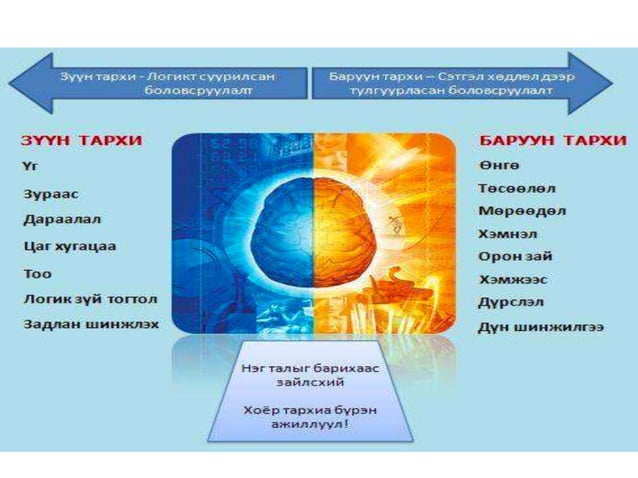 Зүүн тархи - Логикт суурилсан боловсруулалт

Баруун тархи – Сэтгэл хөдлөл дээр тулгуурласан боловсруулалт

ЗҮҮН ТАРХИ
Үг
Зураас
Дараалал
Цаг хугацаа
Тоо
Логик зүй тогтол
Задлан шинжлэх

БАРУУН ТАРХИ
Өнгө
Төсөөлөл
Мөрөөдөл
Хэмнэл
Орон зай
Хэмжээс
Дүрслэл
Дүн шинжилгээ

Нэг талыг барихаас зайлсхий

Хоёр тархиа бүрэн ажиллуул!